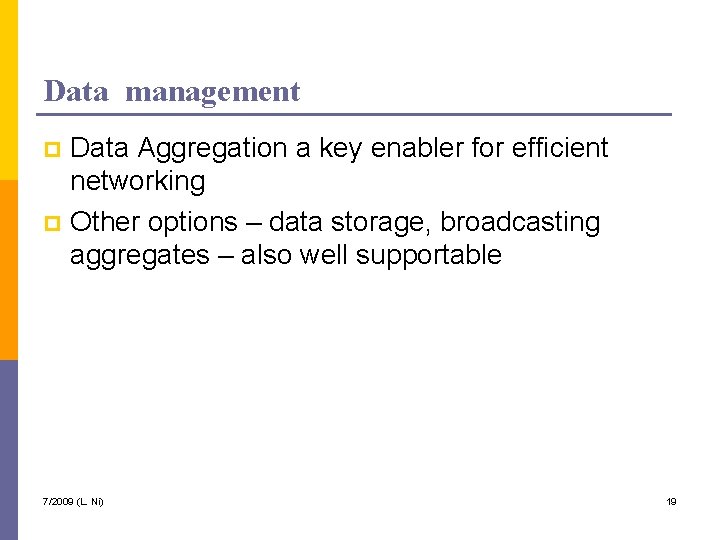 Data management

Data Aggregation a key enabler for efficient networking

Other options – data storage, broadcasting aggregates – also well supportable

7/2009 (L. Ni)

19